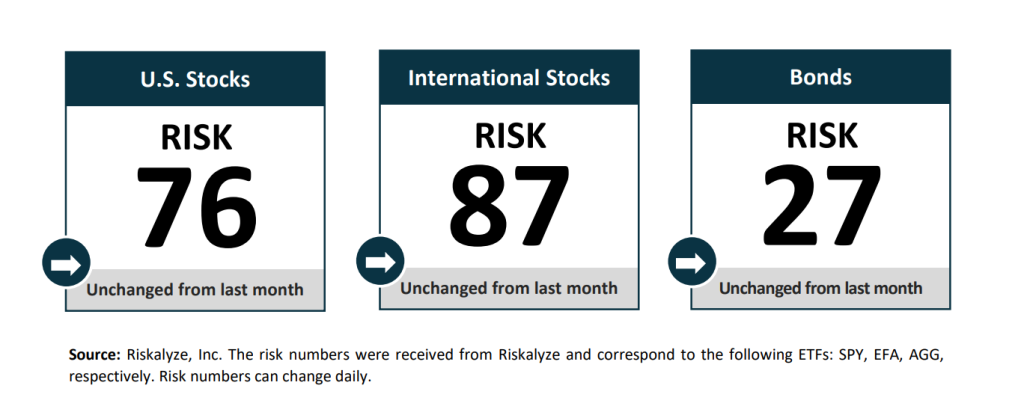 U.S. Stocks

RISK

76

Unchanged from last month

International Stocks

RISK

87

Unchanged from last month

Bonds

RISK

27

Unchanged from last month

Source: Riskalyze, Inc. The risk numbers were received from Riskalyze and correspond to the following ETFs: SPY, EFA, AGG, respectively. Risk numbers can change daily.